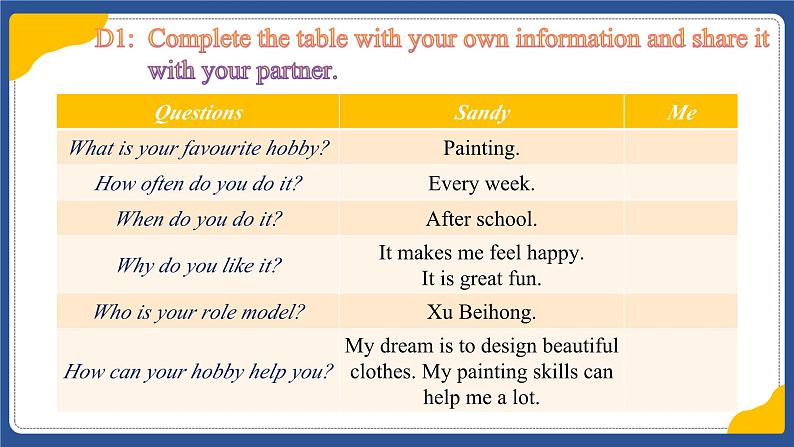 D1: Complete the table with your own information and share it with your partner.

| Questions | Sandy | Me |
|---|---|---|
| What is your favourite hobby? | Painting. | |
| How often do you do it? | Every week. | |
| When do you do it? | After school. | |
| Why do you like it? | It makes me feel happy. It is great fun. | |
| Who is your role model? | Xu Beihong. | |
| How can your hobby help you? | My dream is to design beautiful clothes. My painting skills can help me a lot. | |